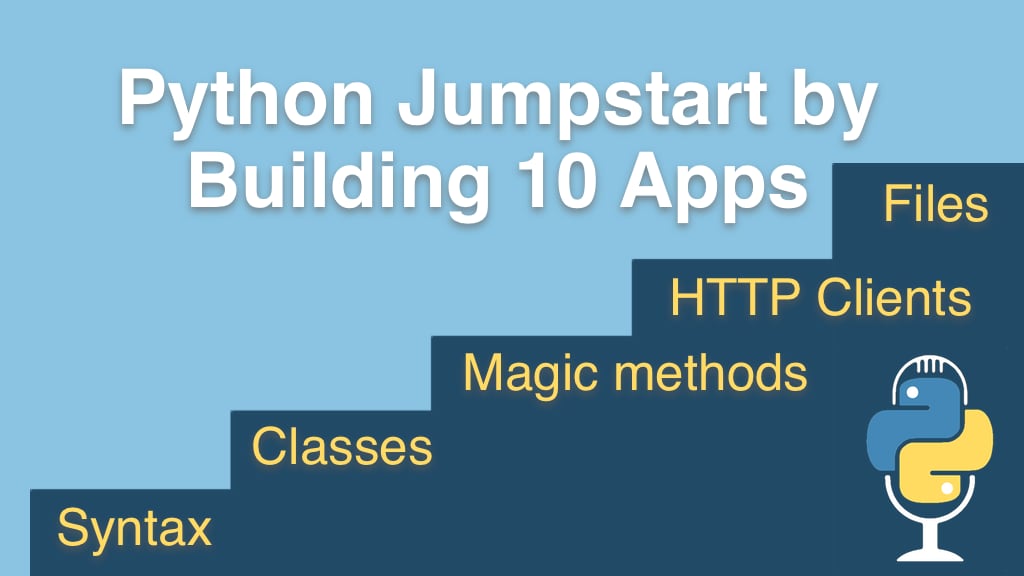 Python Jumpstart by Building 10 Apps

Files

HTTP Clients

Magic methods

Classes

Syntax